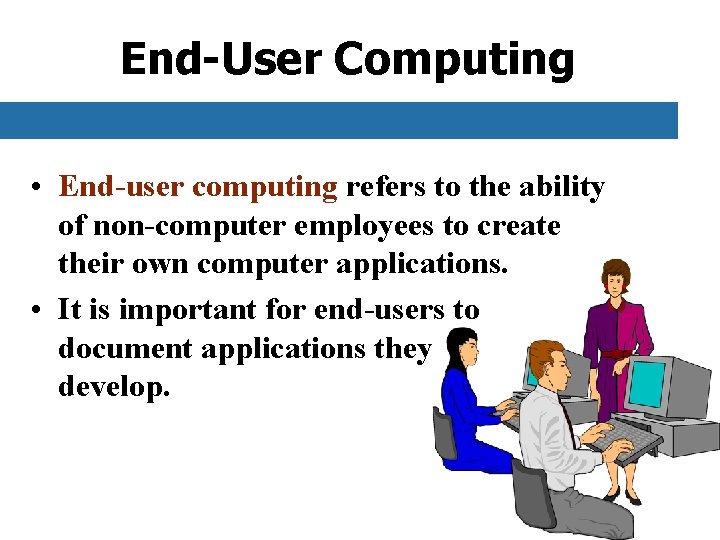 End-User Computing

• End-user computing refers to the ability of non-computer employees to create their own computer applications.

• It is important for end-users to document applications they develop.